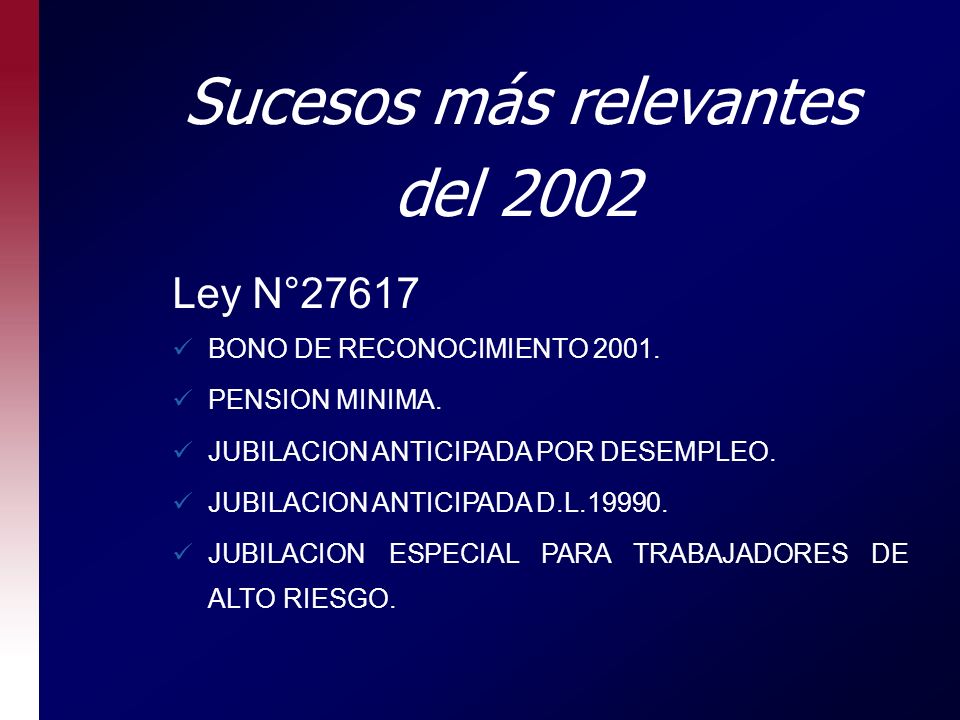 Sucesos más relevantes del 2002

Ley N°27617

✓ BONO DE RECONOCIMIENTO 2001.
✓ PENSION MINIMA.
✓ JUBILACION ANTICIPADA POR DESEMPLEO.
✓ JUBILACION ANTICIPADA D.L.19990.
✓ JUBILACION ESPECIAL PARA TRABAJADORES DE ALTO RIESGO.